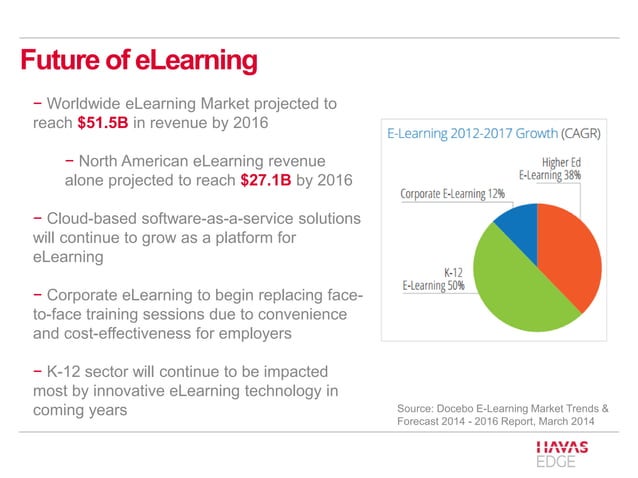 Future of eLearning

− Worldwide eLearning Market projected to reach $51.5B in revenue by 2016

− North American eLearning revenue alone projected to reach $27.1B by 2016

− Cloud-based software-as-a-service solutions will continue to grow as a platform for eLearning

− Corporate eLearning to begin replacing face-to-face training sessions due to convenience and cost-effectiveness for employers

− K-12 sector will continue to be impacted most by innovative eLearning technology in coming years

E-Learning 2012-2017 Growth (CAGR)

Higher Ed E-Learning 38%

Corporate E-Learning 12%

K-12 E-Learning 50%

Source: Docebo E-Learning Market Trends & Forecast 2014 - 2016 Report, March 2014

HAVAS EDGE